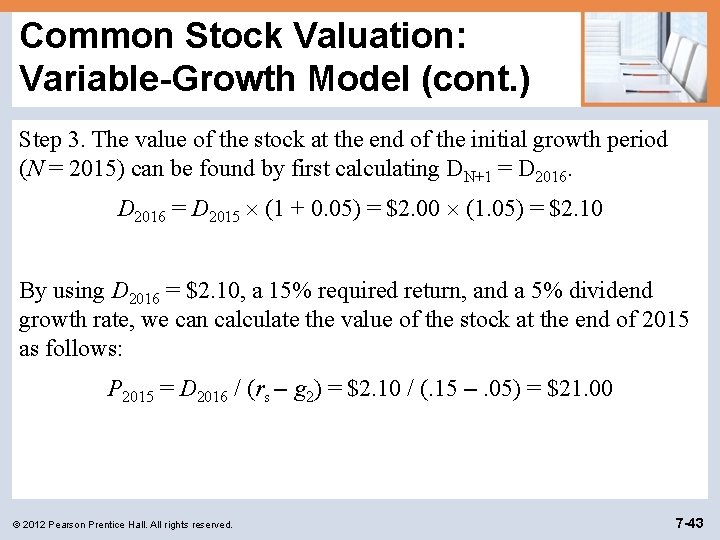 Common Stock Valuation: Variable-Growth Model (cont.)

Step 3. The value of the stock at the end of the initial growth period ($N = 2015$) can be found by first calculating $D_{N+1} = D_{2016}$.

$D_{2016} = D_{2015} \times (1 + 0.05) = \$2.00 \times (1.05) = \$2.10$

By using $D_{2016} = \$2.10$, a 15% required return, and a 5% dividend growth rate, we can calculate the value of the stock at the end of 2015 as follows:

$P_{2015} = D_{2016} / (r_s - g_2) = \$2.10 / (.15 - .05) = \$21.00$

© 2012 Pearson Prentice Hall. All rights reserved.

7-43